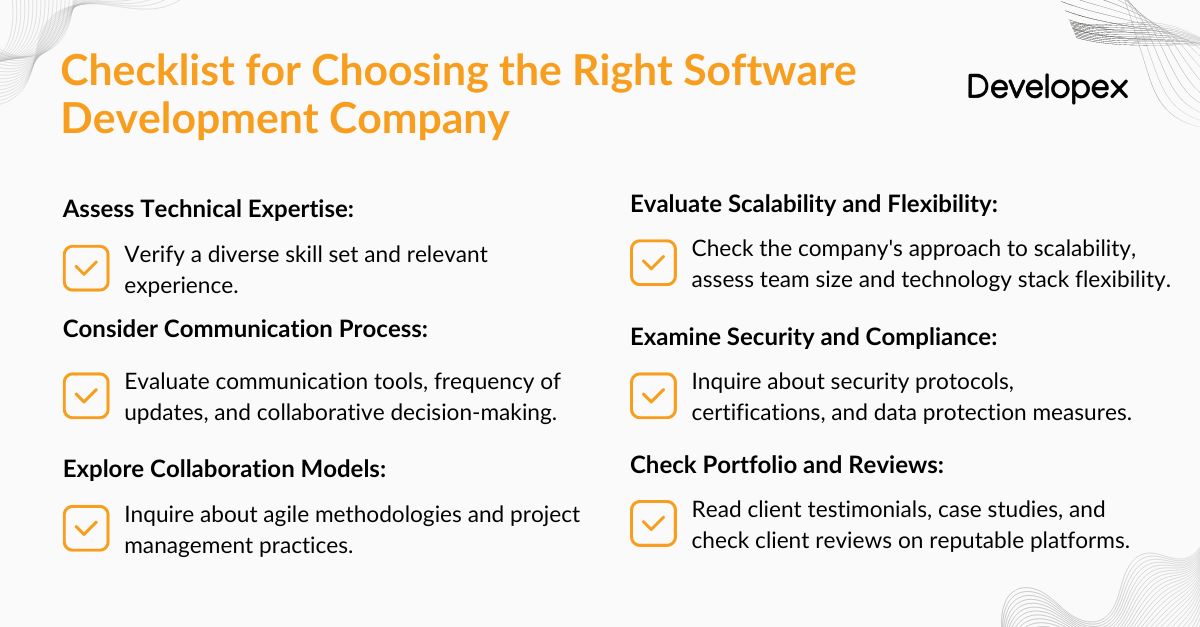 Checklist for Choosing the Right Software Development Company

Developex

Assess Technical Expertise:

Verify a diverse skill set and relevant experience.

Consider Communication Process:

Evaluate communication tools, frequency of updates, and collaborative decision-making.

Explore Collaboration Models:

Inquire about agile methodologies and project management practices.

Evaluate Scalability and Flexibility:

Check the company's approach to scalability, assess team size and technology stack flexibility.

Examine Security and Compliance:

Inquire about security protocols, certifications, and data protection measures.

Check Portfolio and Reviews:

Read client testimonials, case studies, and check client reviews on reputable platforms.